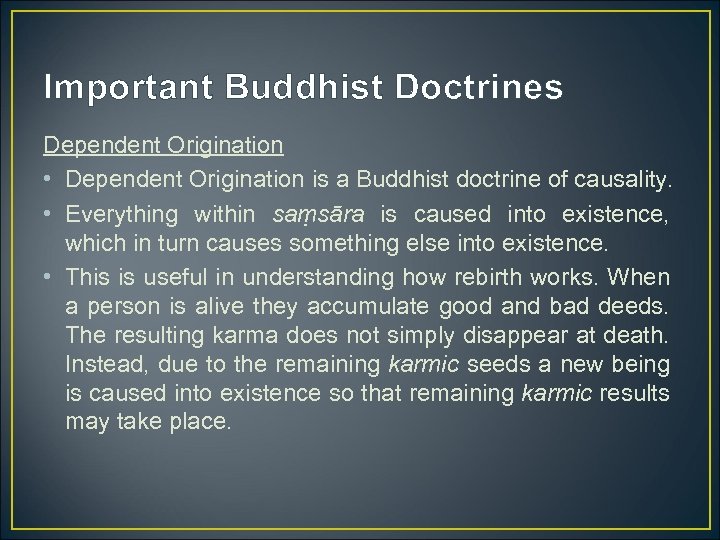 Important Buddhist Doctrines

Dependent Origination

• Dependent Origination is a Buddhist doctrine of causality.
• Everything within saṃsāra is caused into existence, which in turn causes something else into existence.
• This is useful in understanding how rebirth works. When a person is alive they accumulate good and bad deeds. The resulting karma does not simply disappear at death. Instead, due to the remaining karmic seeds a new being is caused into existence so that remaining karmic results may take place.